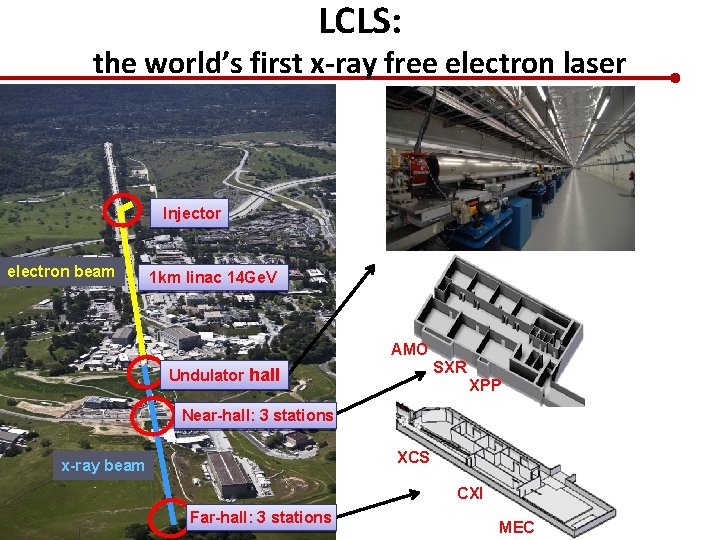 LCLS:
the world's first x-ray free electron laser

Injector

electron beam

1km linac 14GeV

Undulator hall

Near-hall: 3 stations

x-ray beam

Far-hall: 3 stations

AMO
SXR
XPP

XCS
CXI
MEC